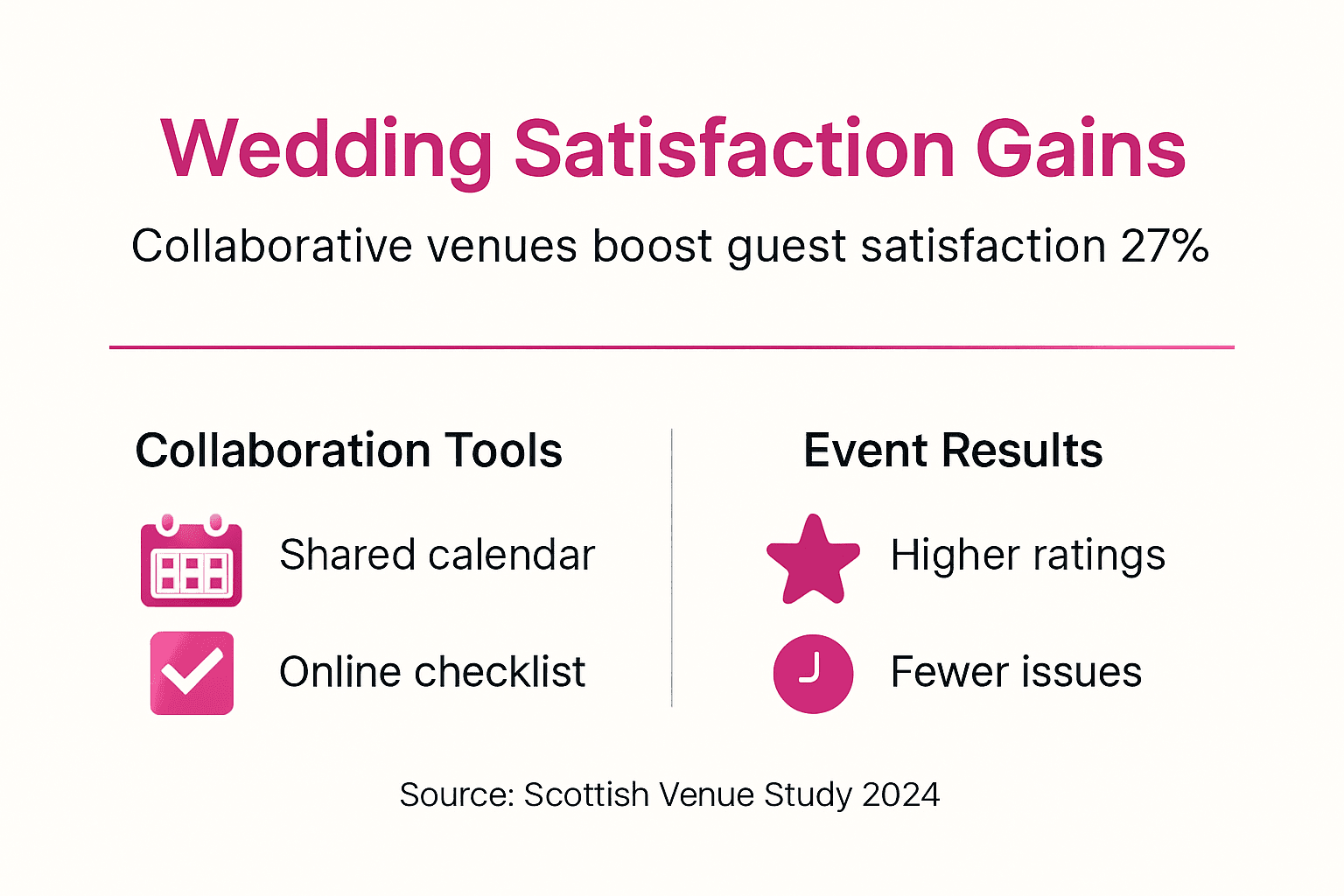 Wedding Satisfaction Gains

Collaborative venues boost guest satisfaction 27%

Collaboration Tools

Shared calendar

Online checklist

Event Results

Higher ratings

Fewer issues

Source: Scottish Venue Study 2024